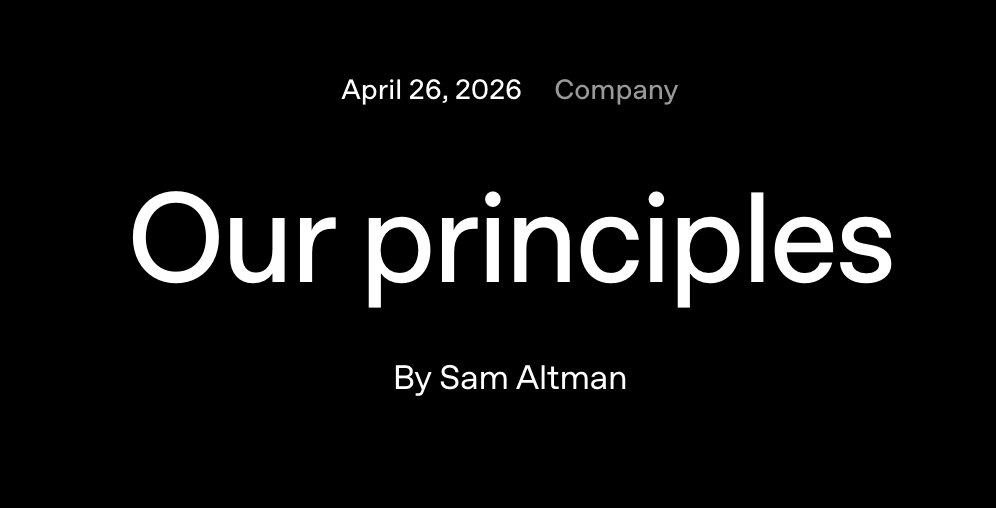 April 26, 2026 Company

Our principles

By Sam Altman